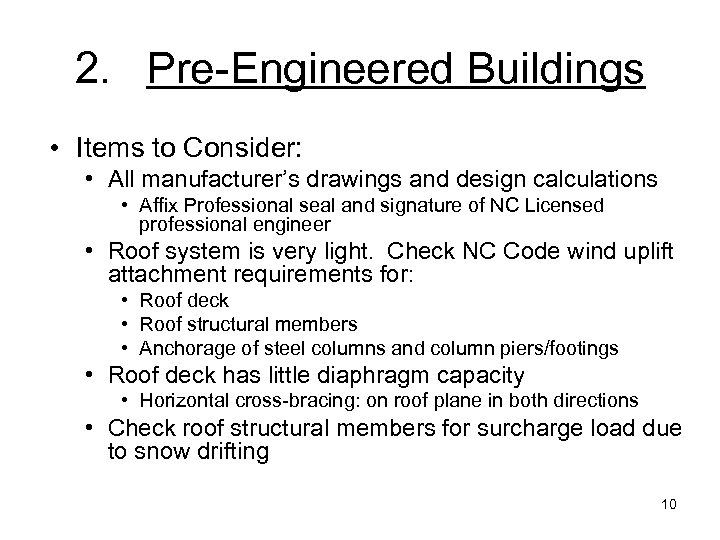 2. Pre-Engineered Buildings

• Items to Consider:
  • All manufacturer's drawings and design calculations
    • Affix Professional seal and signature of NC Licensed professional engineer
  • Roof system is very light. Check NC Code wind uplift attachment requirements for:
    • Roof deck
    • Roof structural members
    • Anchorage of steel columns and column piers/footings
  • Roof deck has little diaphragm capacity
    • Horizontal cross-bracing: on roof plane in both directions
  • Check roof structural members for surcharge load due to snow drifting

10